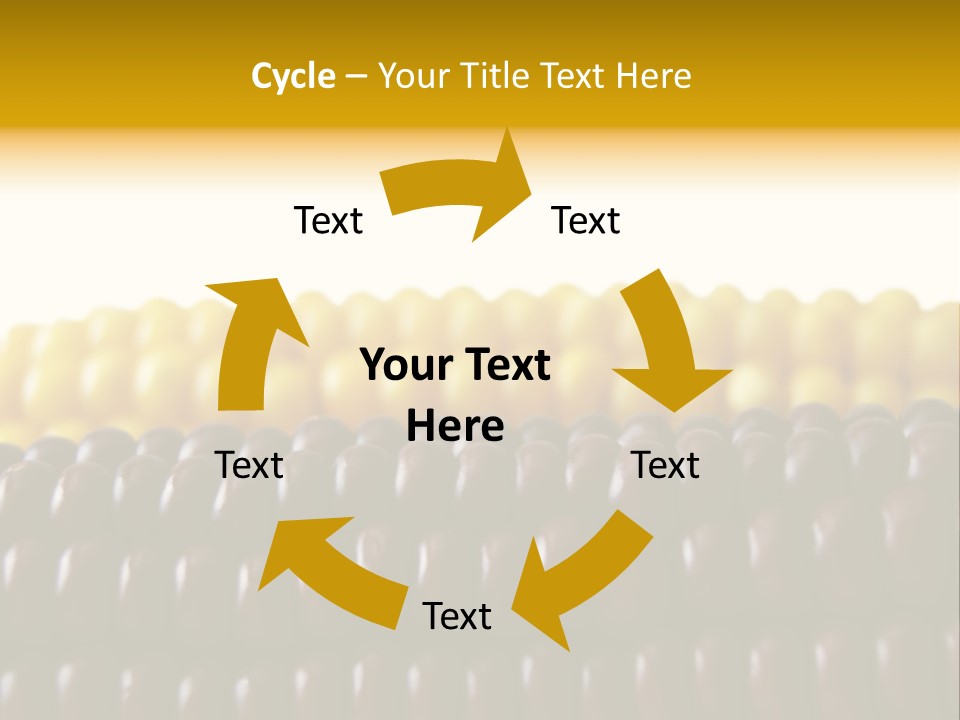 Cycle – Your Title Text Here

Text

Text

Your Text Here

Text

Text

Text